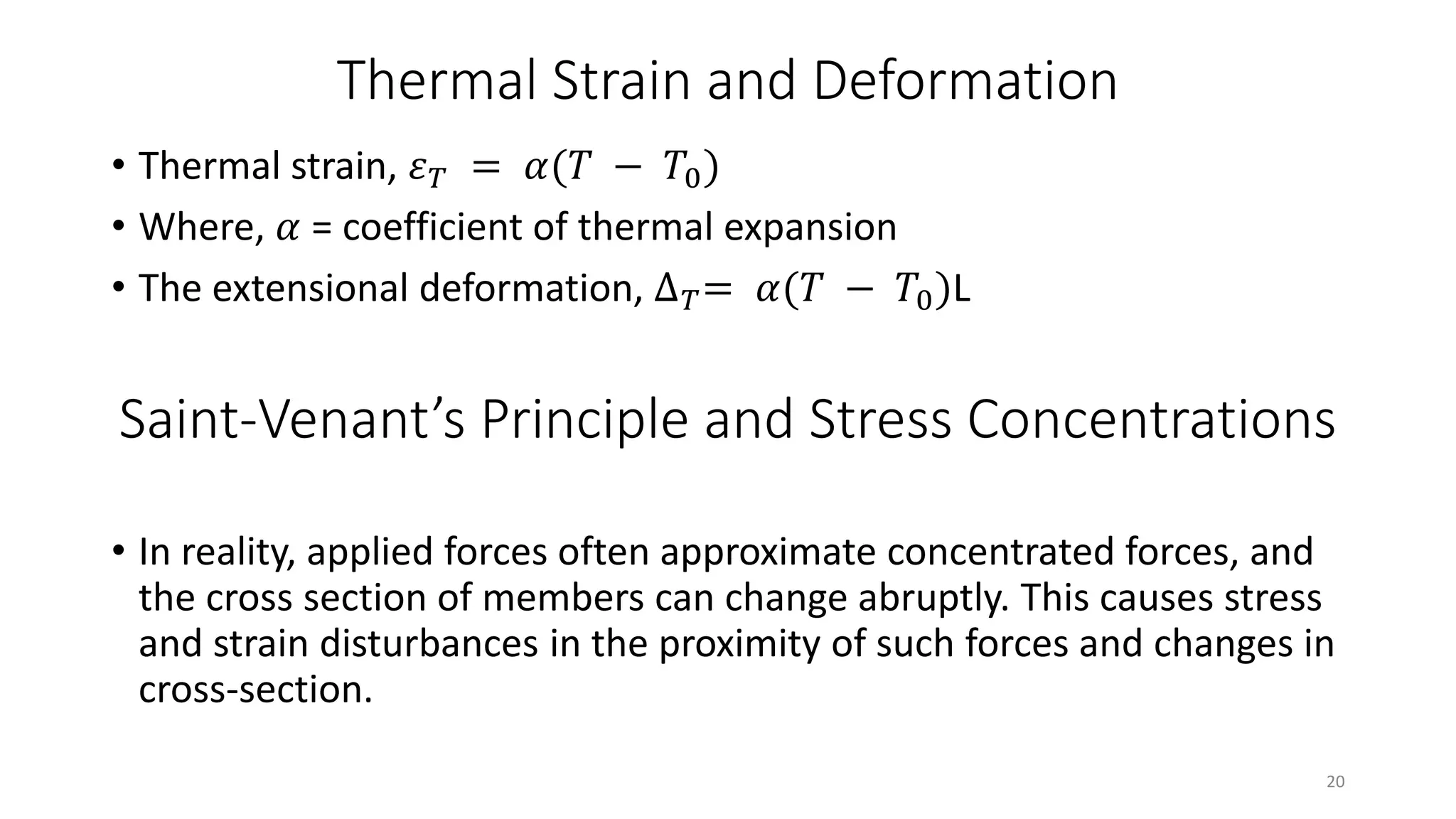 Thermal Strain and Deformation

• Thermal strain, $\varepsilon_T = \alpha(T - T_0)$

• Where, $\alpha$ = coefficient of thermal expansion

• The extensional deformation, $\Delta_T = \alpha(T - T_0)$L

Saint-Venant's Principle and Stress Concentrations

• In reality, applied forces often approximate concentrated forces, and the cross section of members can change abruptly. This causes stress and strain disturbances in the proximity of such forces and changes in cross-section.

20